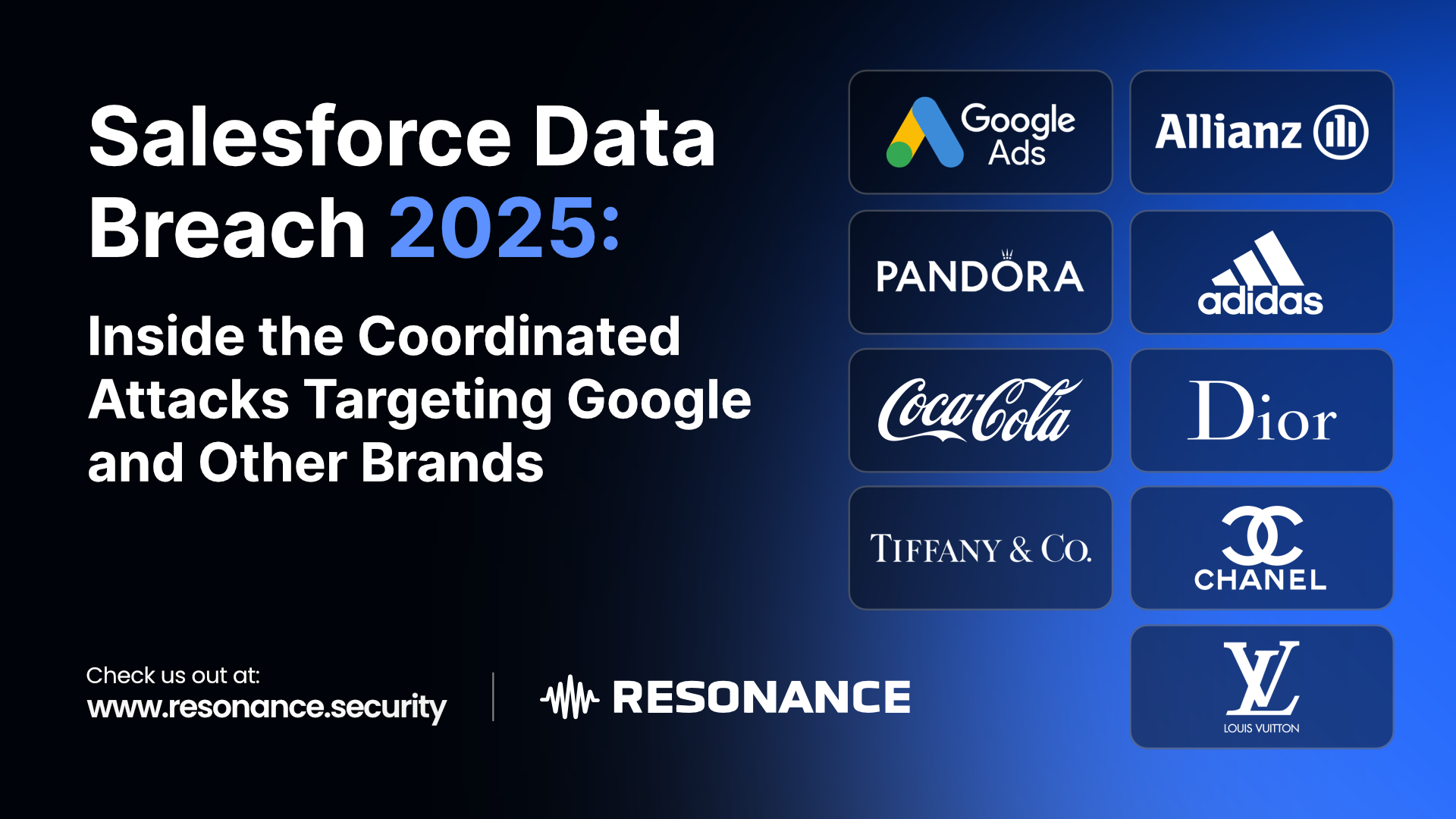 Salesforce Data Breach 2025:

Inside the Coordinated Attacks Targeting Google and Other Brands

Check us out at:
www.resonance.security

RESONANCE

Google Ads

Allianz

PANDORA

adidas

Coca-Cola

Dior

TIFFANY & CO.

CHANEL

LV
LOUIS VUITTON